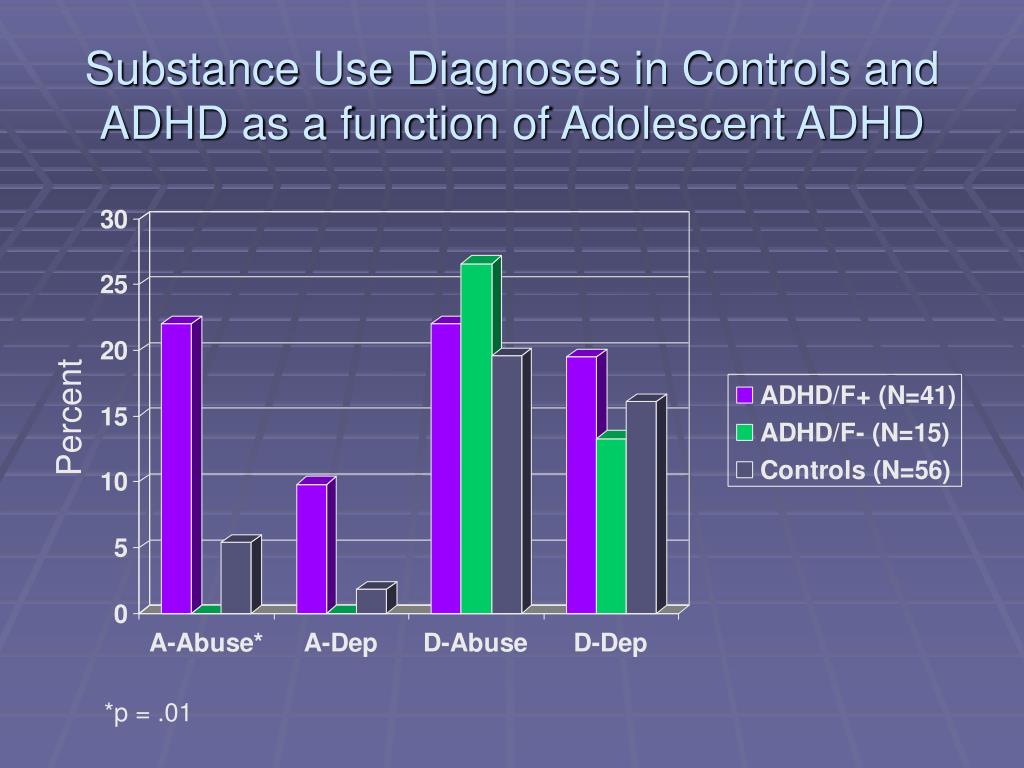 Substance Use Diagnoses in Controls and ADHD as a function of Adolescent ADHD

Percent

30
25
20
15
10
5
0

A-Abuse*
A-Dep
D-Abuse
D-Dep

ADHD/F+ (N=41)
ADHD/F- (N=15)
Controls (N=56)

*p = .01